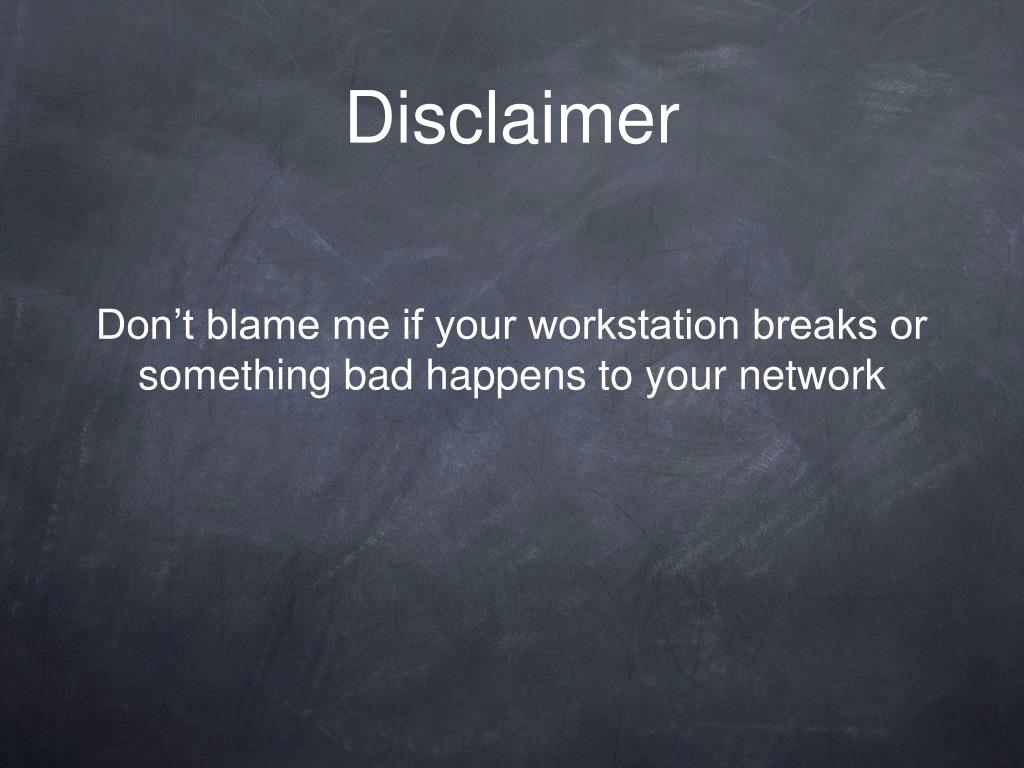 Disclaimer

Don’t blame me if your workstation breaks or something bad happens to your network